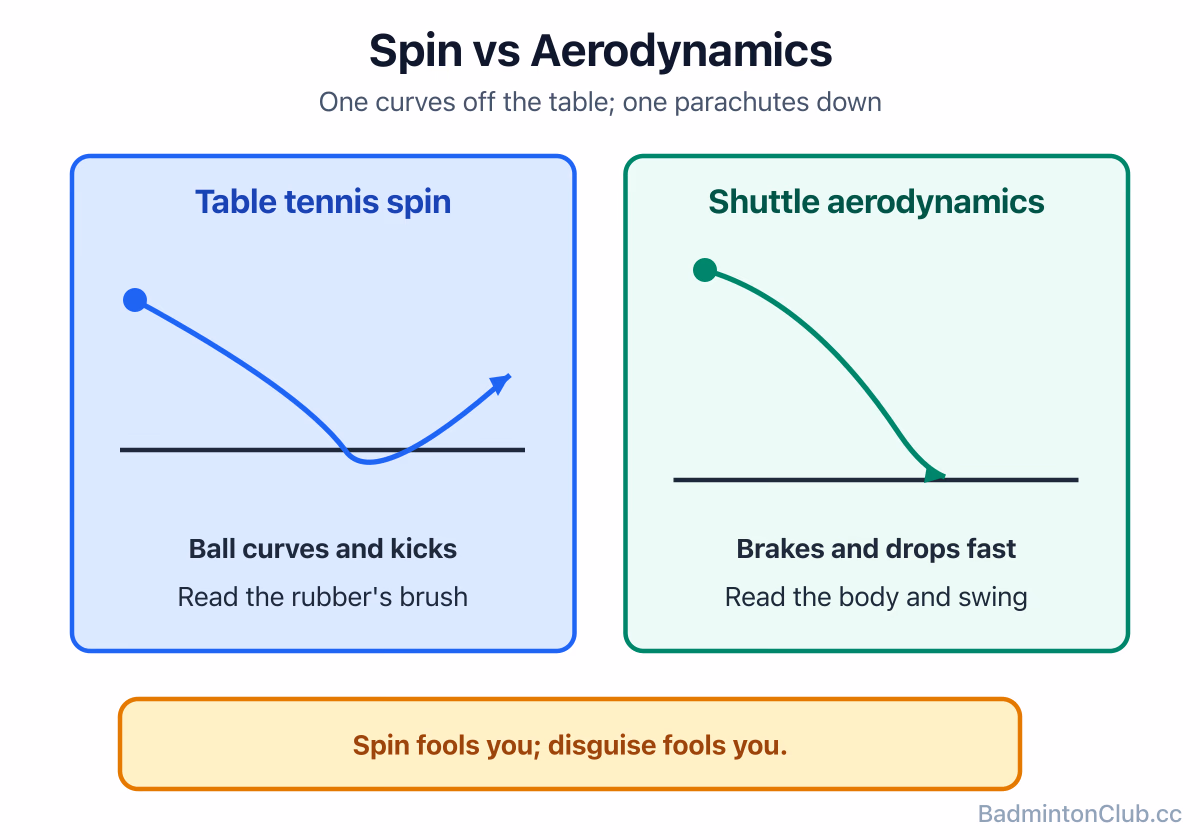 Spin vs Aerodynamics

One curves off the table; one parachutes down

Table tennis spin

Ball curves and kicks

Read the rubber's brush

Shuttle aerodynamics

Brakes and drops fast

Read the body and swing

Spin fools you; disguise fools you.

BadmintonClub.cc